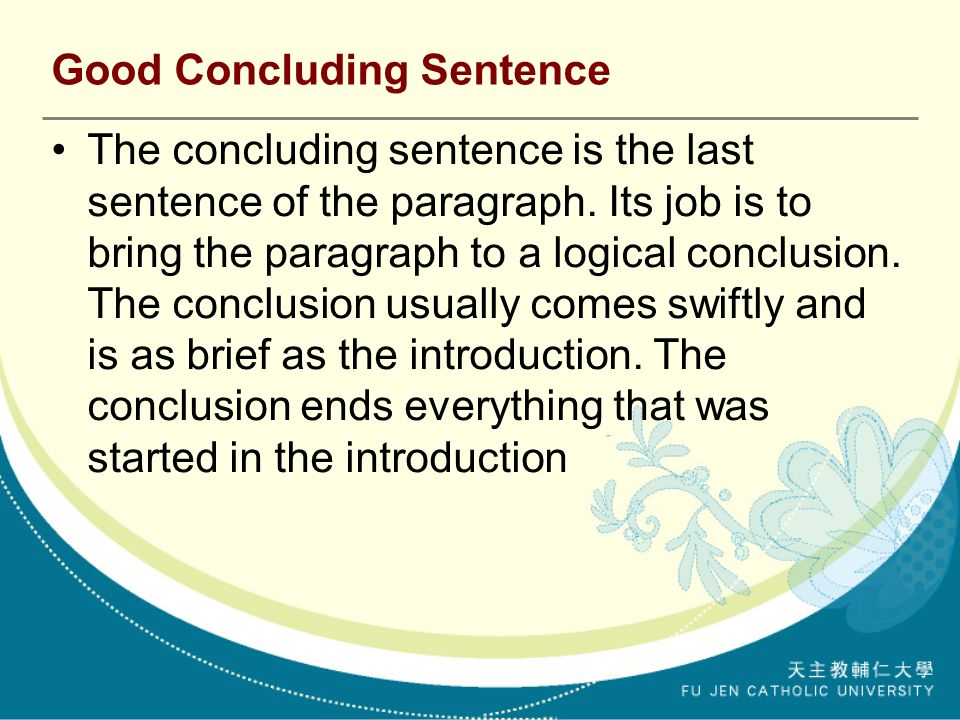 Good Concluding Sentence

• The concluding sentence is the last sentence of the paragraph. Its job is to bring the paragraph to a logical conclusion. The conclusion usually comes swiftly and is as brief as the introduction. The conclusion ends everything that was started in the introduction

天主教輔仁大學
FU JEN CATHOLIC UNIVERSITY